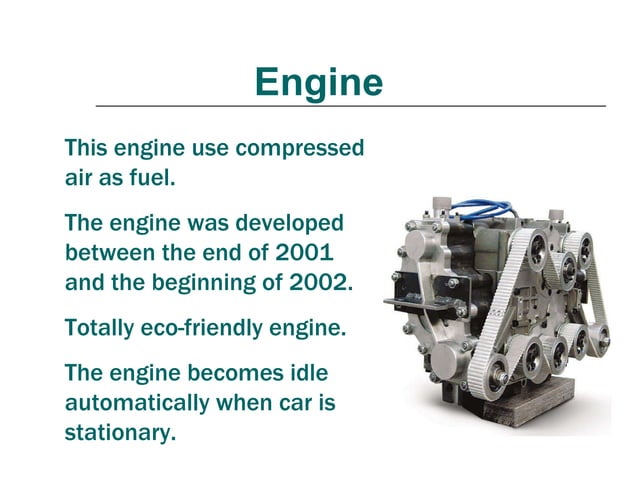 Engine

This engine use compressed air as fuel.

The engine was developed between the end of 2001 and the beginning of 2002.

Totally eco-friendly engine.

The engine becomes idle automatically when car is stationary.